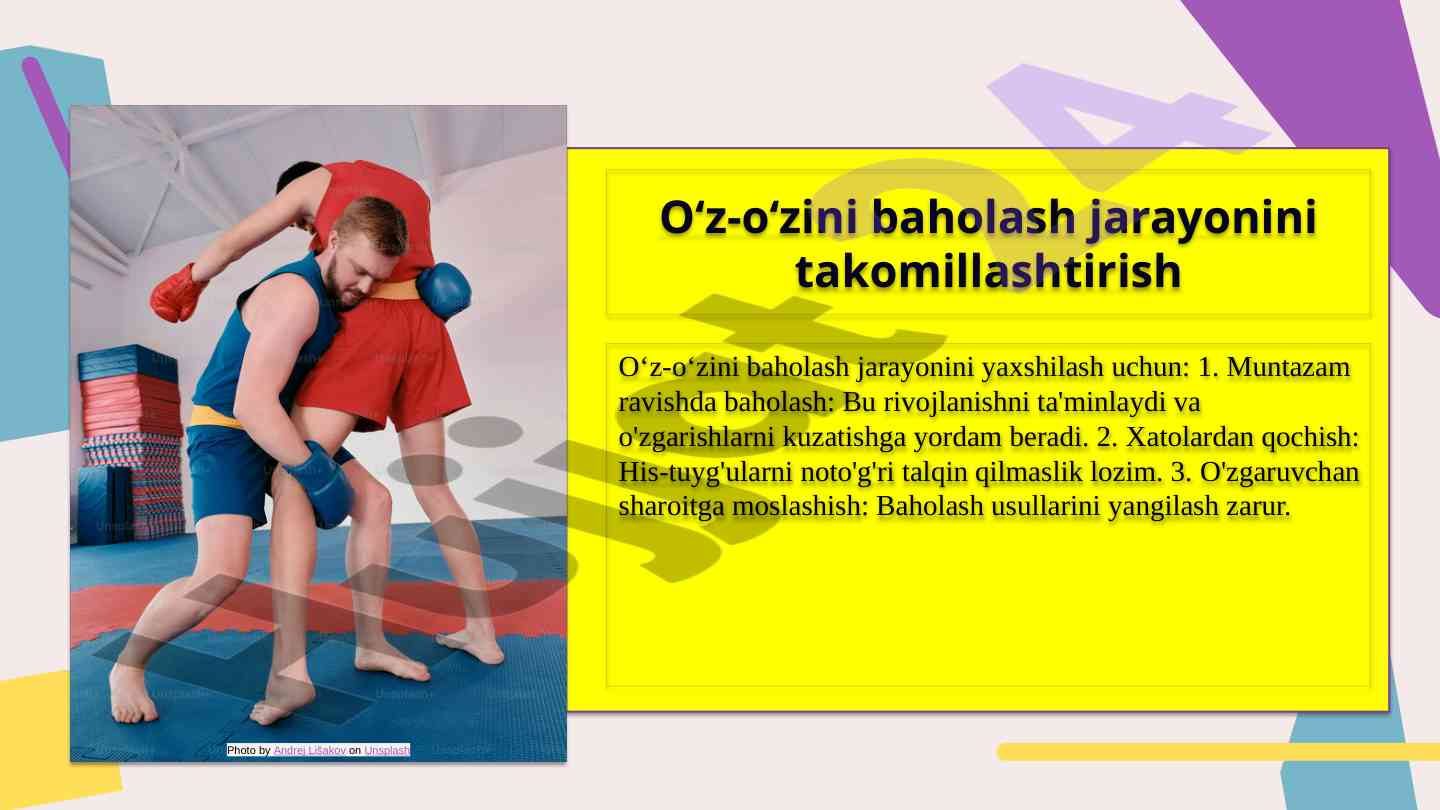 O‘z-o‘zini baholash jarayonini takomillashtirish

O‘z-o‘zini baholash jarayonini yaxshilash uchun: 1. Muntazam ravishda baholash: Bu rivojlanishni ta'minlaydi va o'zgarishlarni kuzatishga yordam beradi. 2. Xatolardan qochish: His-tuyg'ularni noto'g'ri talqin qilmaslik lozim. 3. O'zgaruvchan sharoitga moslashish: Baholash usullarini yangilash zarur.

Photo by Andrej Lišakov on Unsplash